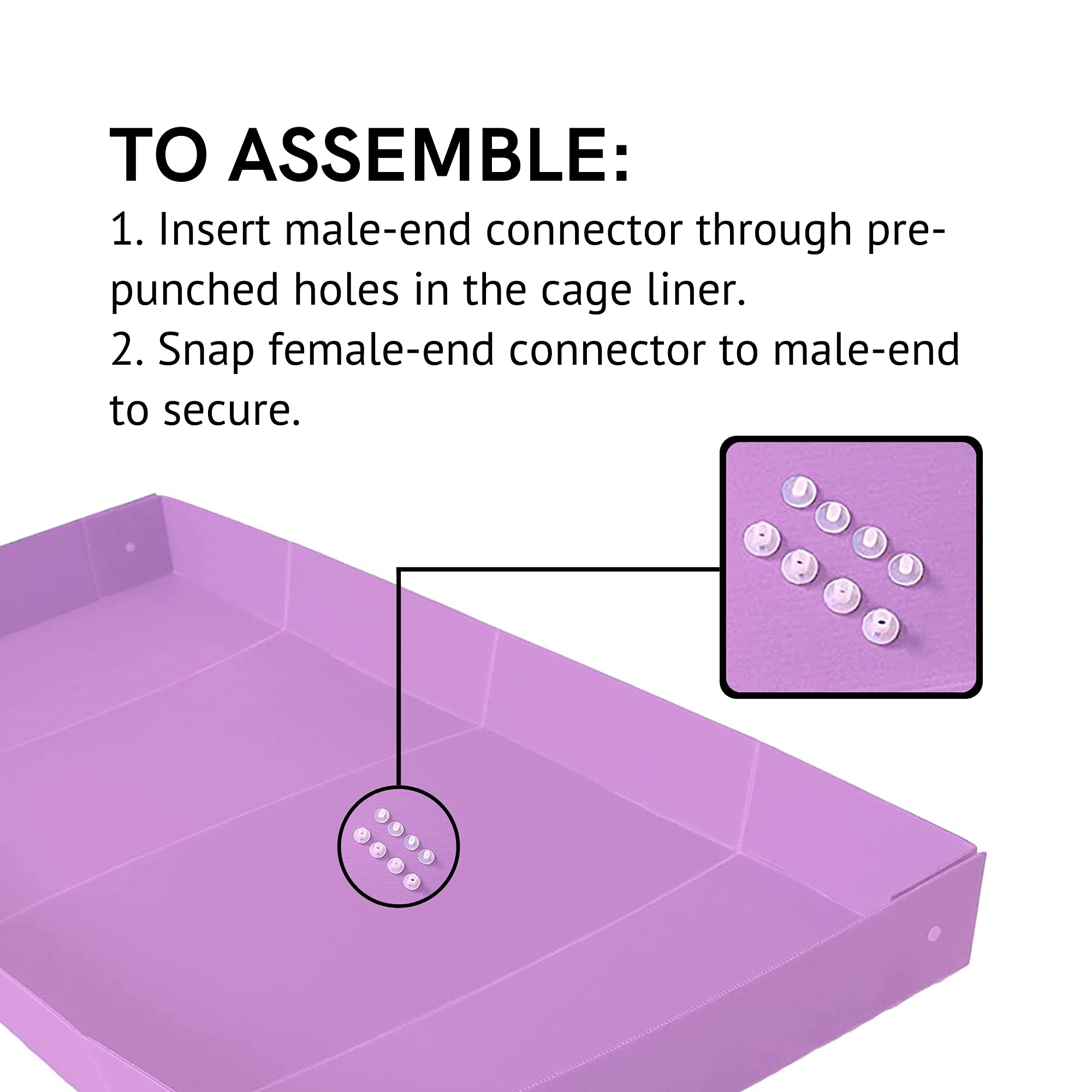 TO ASSEMBLE:
1. Insert male-end connector through pre-punched holes in the cage liner.
2. Snap female-end connector to male-end to secure.